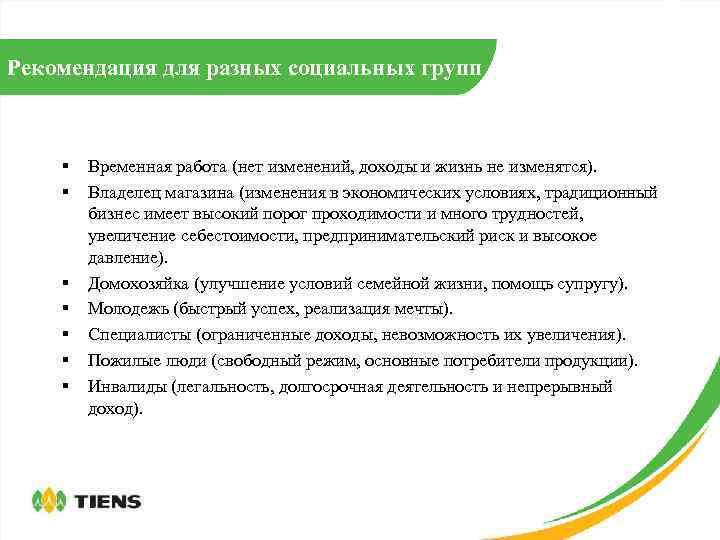 Рекомендация для разных социальных групп

▪ Временная работа (нет изменений, доходы и жизнь не изменятся).
▪ Владелец магазина (изменения в экономических условиях, традиционный бизнес имеет высокий порог проходимости и много трудностей, увеличение себестоимости, предпринимательский риск и высокое давление).
▪ Домохозяйка (улучшение условий семейной жизни, помощь супругу).
▪ Молодежь (быстрый успех, реализация мечты).
▪ Специалисты (ограниченные доходы, невозможность их увеличения).
▪ Пожилые люди (свободный режим, основные потребители продукции).
▪ Инвалиды (легальность, долгосрочная деятельность и непрерывный доход).

TIENS